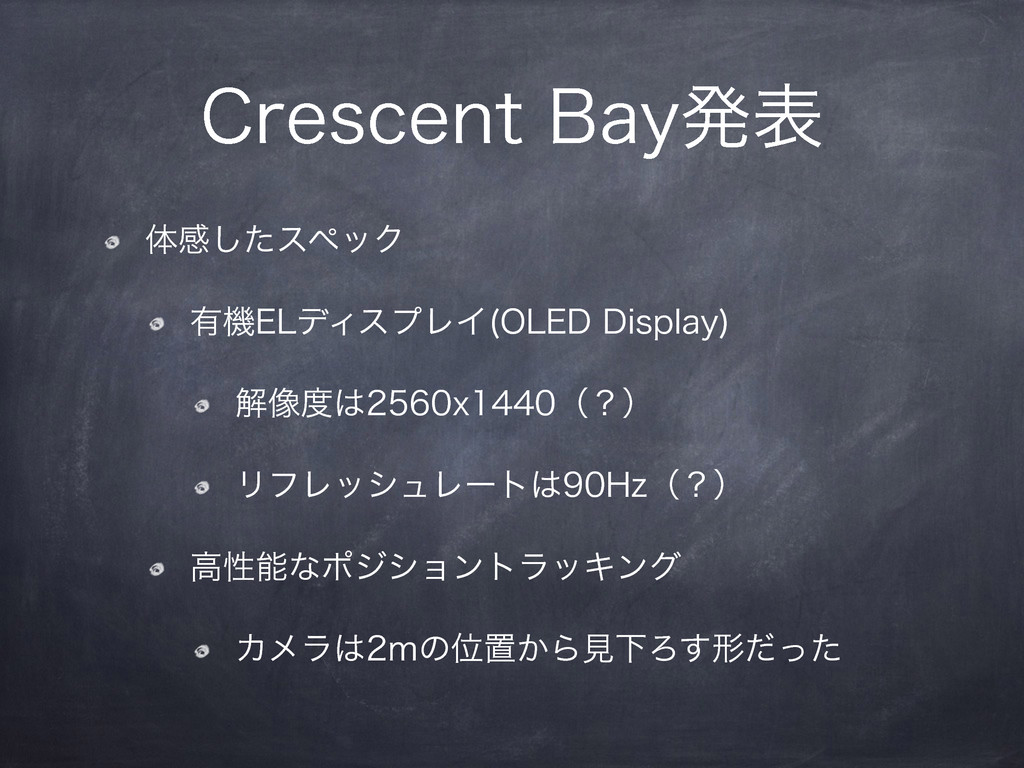 Crescent Bay発表

体感したスペック

有機ELディスプレイ(OLED Display)

解像度は2560x1440（？）

リフレッシュレートは90Hz（？）

高性能なポジショントラッキング

カメラは2mの位置から見下ろす形だった